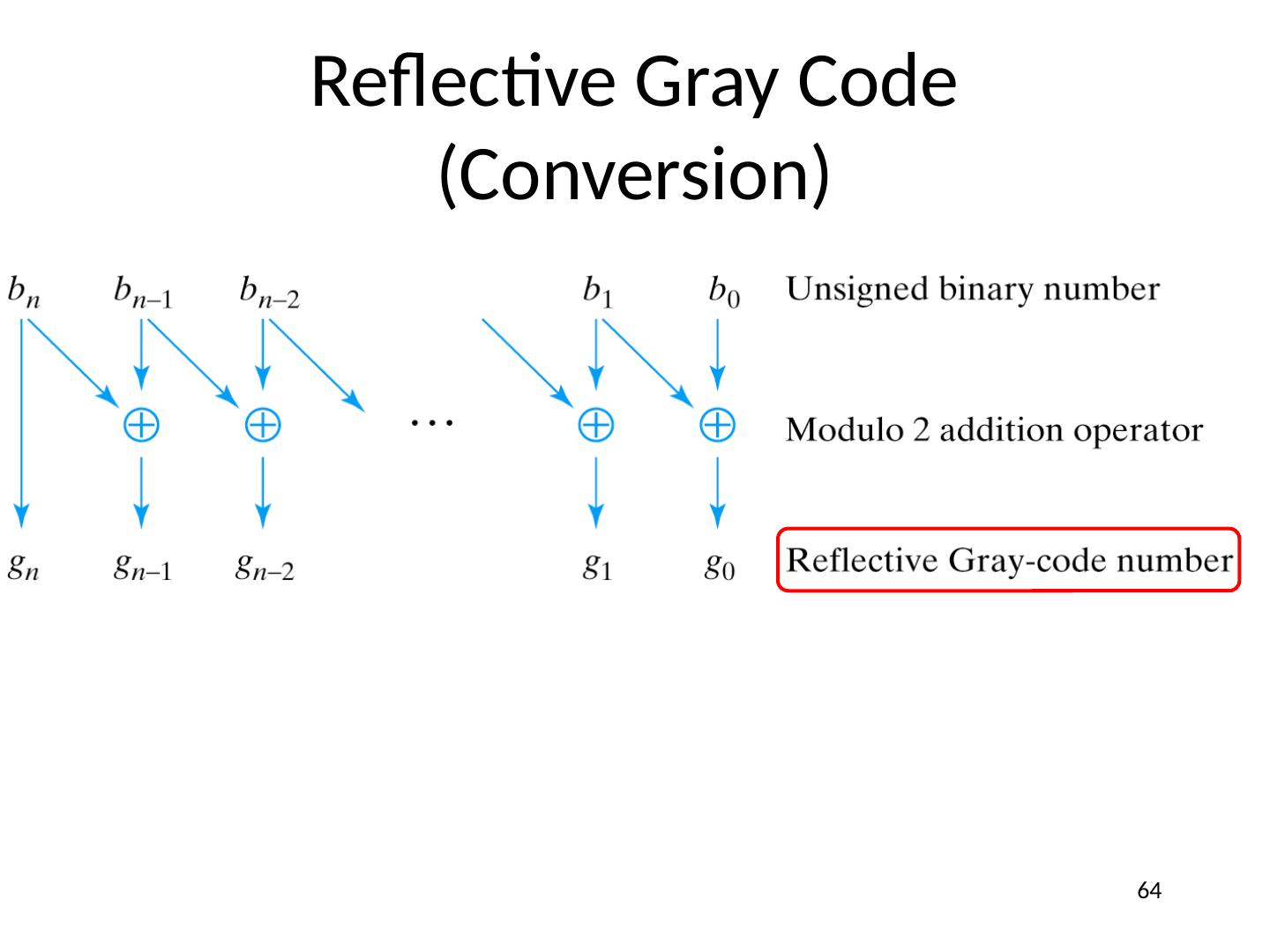 Reflective Gray Code
(Conversion)

$b_n$ $b_{n-1}$ $b_{n-2}$ $b_1$ $b_0$ Unsigned binary number

$\oplus$ $\oplus$ $\cdots$ $\oplus$ $\oplus$ Modulo 2 addition operator

$g_n$ $g_{n-1}$ $g_{n-2}$ $g_1$ $g_0$ Reflective Gray-code number

64